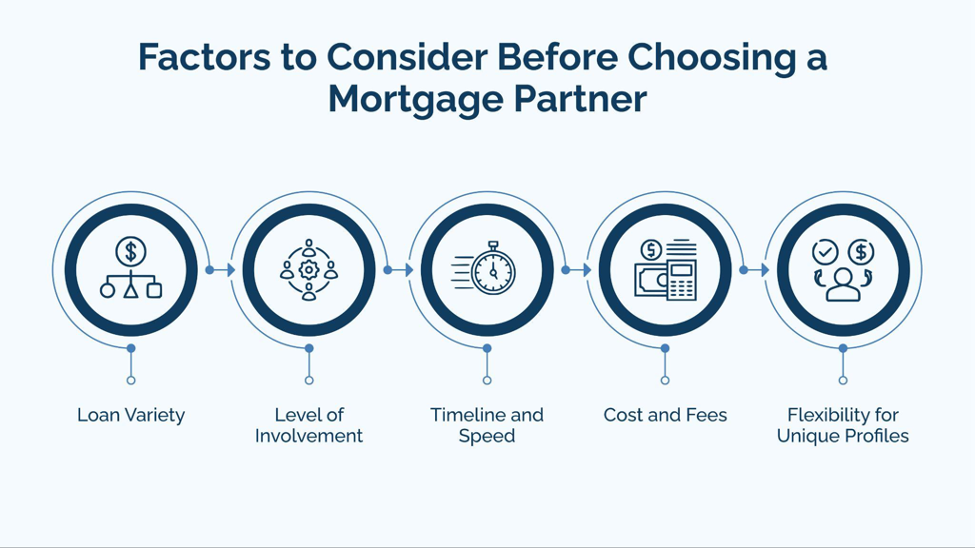 Factors to Consider Before Choosing a Mortgage Partner

Loan Variety

Level of Involvement

Timeline and Speed

Cost and Fees

Flexibility for Unique Profiles